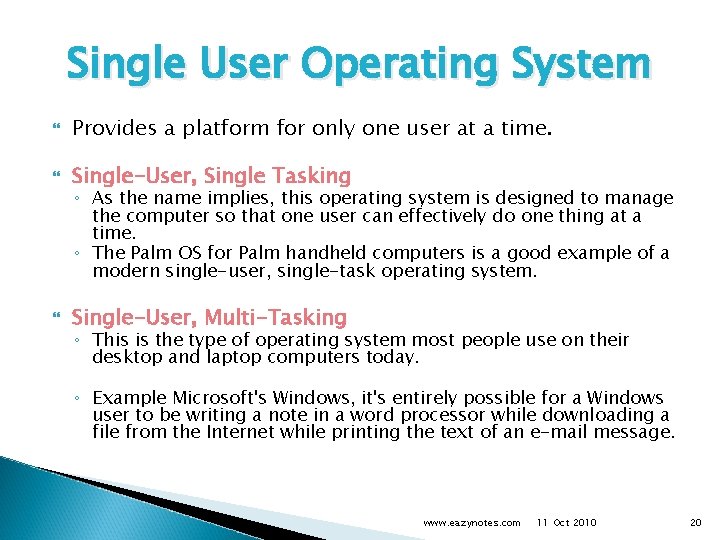 Single User Operating System

Provides a platform for only one user at a time.

Single-User, Single Tasking

◦ As the name implies, this operating system is designed to manage the computer so that one user can effectively do one thing at a time.

◦ The Palm OS for Palm handheld computers is a good example of a modern single-user, single-task operating system.

Single-User, Multi-Tasking

◦ This is the type of operating system most people use on their desktop and laptop computers today.

◦ Example Microsoft's Windows, it's entirely possible for a Windows user to be writing a note in a word processor while downloading a file from the Internet while printing the text of an e-mail message.

www.eazynotes.com 11 Oct 2010 20